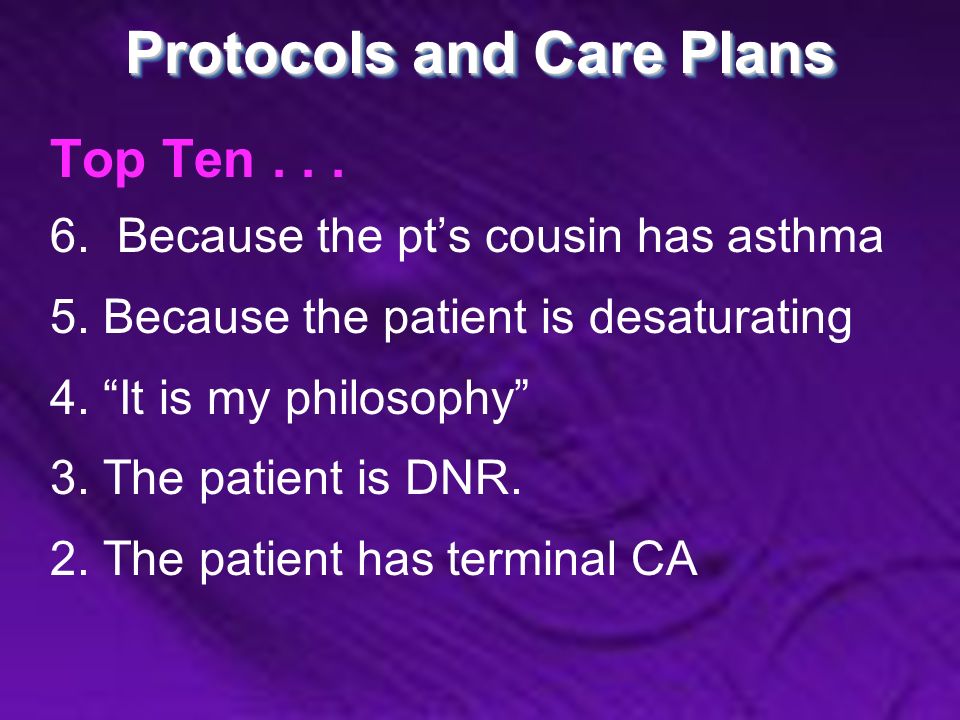 Protocols and Care Plans

Top Ten . . .

6. Because the pt’s cousin has asthma

5. Because the patient is desaturating

4. “It is my philosophy”

3. The patient is DNR.

2. The patient has terminal CA